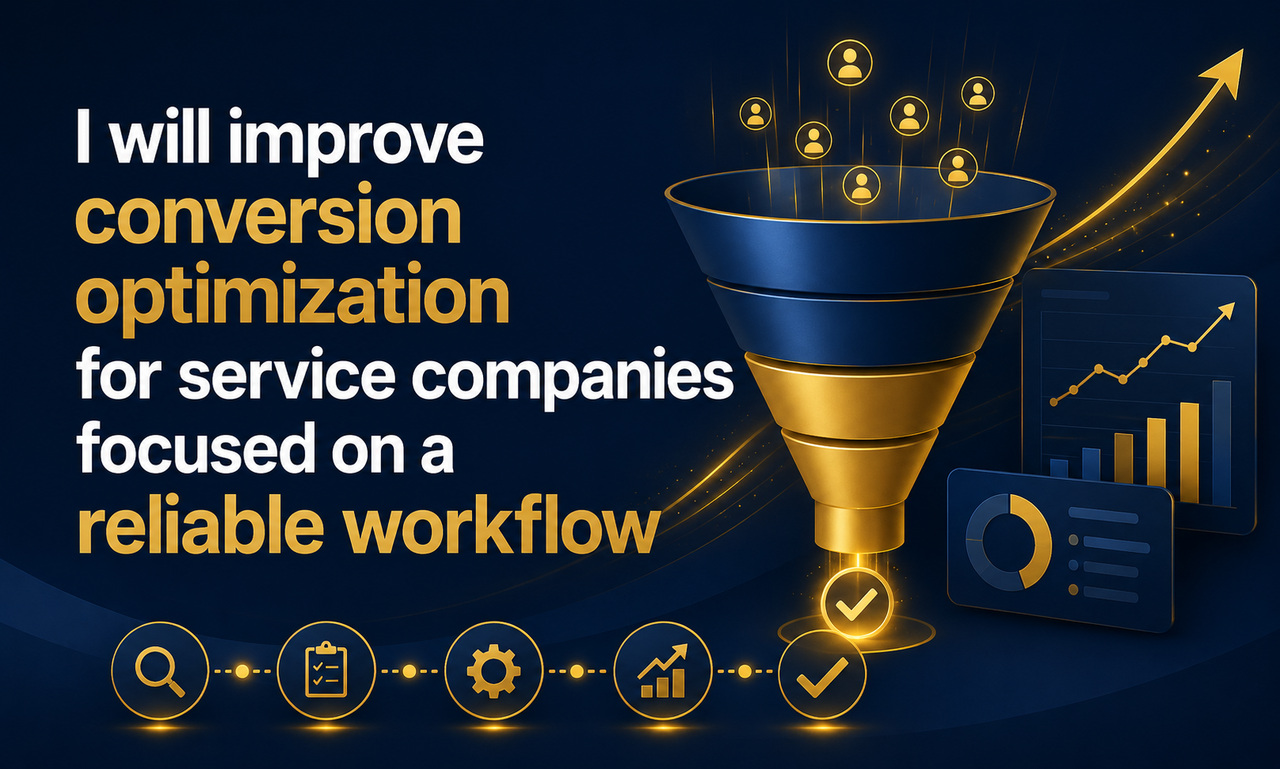 I will improve conversion optimization for service companies focused on a reliable workflow